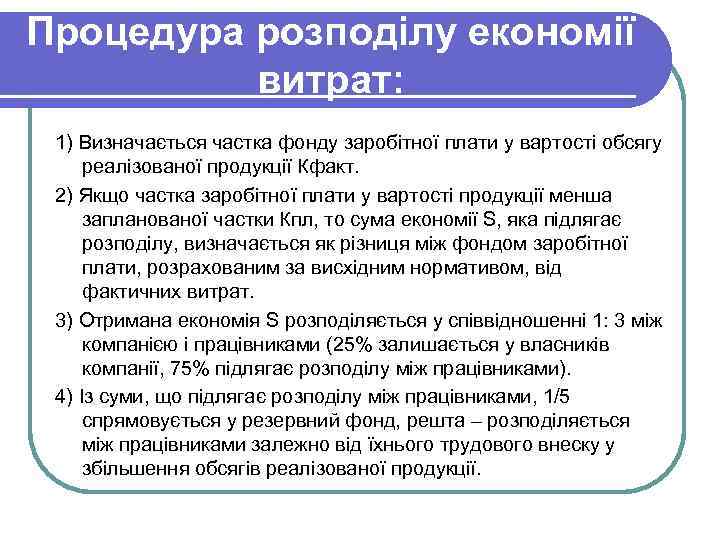 Процедура розподілу економії витрат:

1) Визначається частка фонду заробітної плати у вартості обсягу реалізованої продукції Кфакт.

2) Якщо частка заробітної плати у вартості продукції менша запланованої частки Кпл, то сума економії S, яка підлягає розподілу, визначається як різниця між фондом заробітної плати, розрахованим за висхідним нормативом, від фактичних витрат.

3) Отримана економія S розподіляється у співвідношенні 1: 3 між компанією і працівниками (25% залишається у власників компанії, 75% підлягає розподілу між працівниками).

4) Із суми, що підлягає розподілу між працівниками, 1/5 спрямовується у резервний фонд, решта – розподіляється між працівниками залежно від їхнього трудового внеску у збільшення обсягів реалізованої продукції.